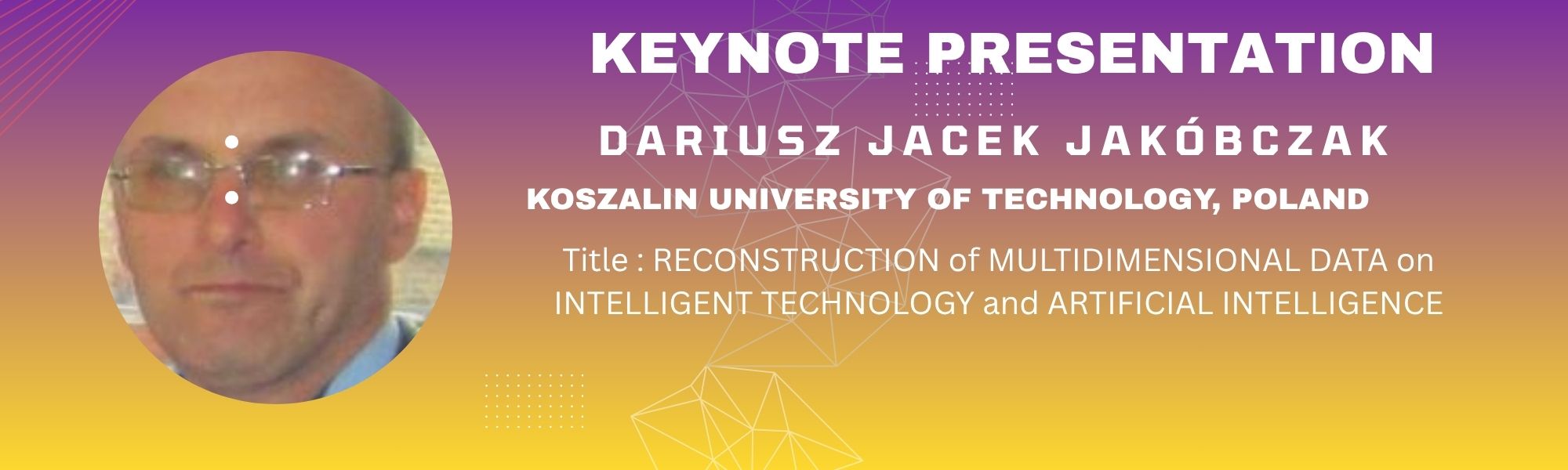 KEYNOTE PRESENTATION

DARIUSZ JACEK JAKÓBCZAK

KOSZALIN UNIVERSITY OF TECHNOLOGY, POLAND

Title : RECONSTRUCTION of MULTIDIMENSIONAL DATA on INTELLIGENT TECHNOLOGY and ARTIFICIAL INTELLIGENCE